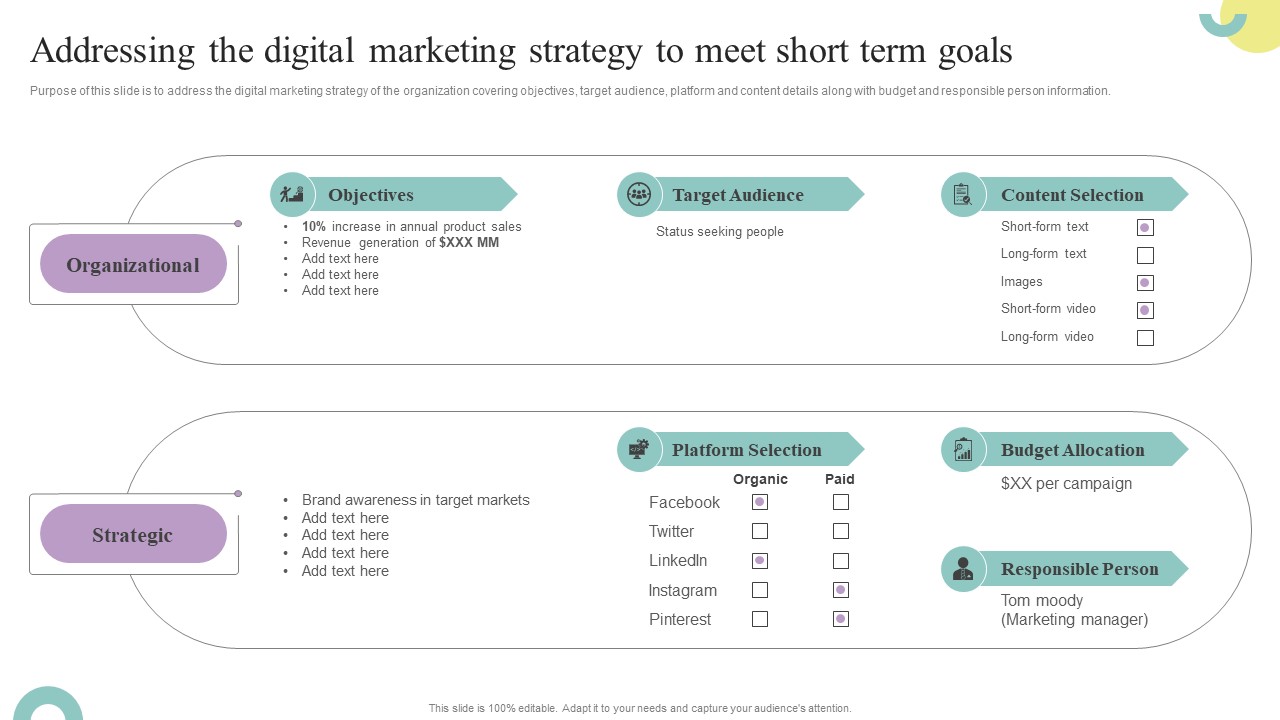 Addressing the digital marketing strategy to meet short term goals

Purpose of this slide is to address the digital marketing strategy of the organization covering objectives, target audience, platform and content details along with budget and responsible person information.

Organizational

Objectives
- 10% increase in annual product sales
- Revenue generation of $XXX MM
- Add text here
- Add text here
- Add text here

Target Audience
Status seeking people

Content Selection
Short-form text
Long-form text
Images
Short-form video
Long-form video

Strategic

- Brand awareness in target markets
- Add text here
- Add text here
- Add text here
- Add text here

Platform Selection

| | Organic | Paid |
|---|---|---|
| Facebook | | |
| Twitter | | |
| LinkedIn | | |
| Instagram | | |
| Pinterest | | |

Budget Allocation
$XX per campaign

Responsible Person
Tom moody
(Marketing manager)

This slide is 100% editable. Adapt it to your needs and capture your audience's attention.